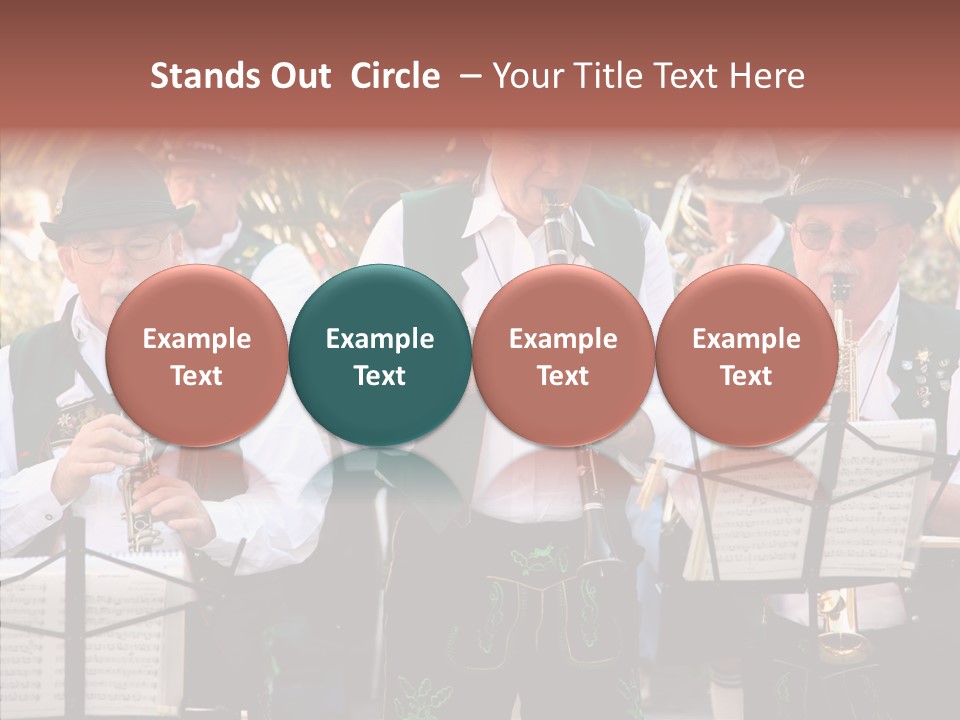 Stands Out Circle – Your Title Text Here

Example Text

Example Text

Example Text

Example Text